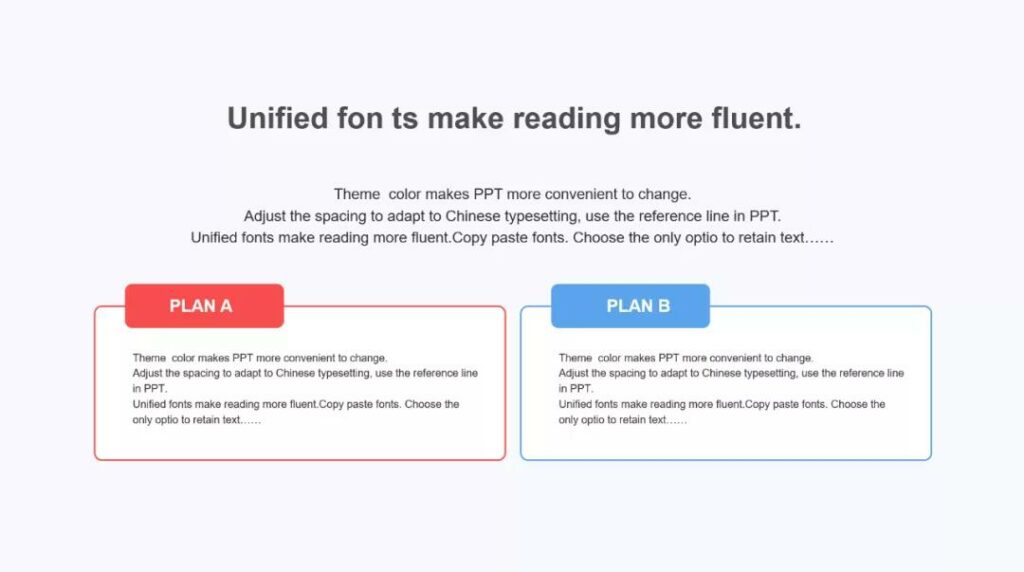 Unified fon ts make reading more fluent.

Theme color makes PPT more convenient to change.
Adjust the spacing to adapt to Chinese typesetting, use the reference line in PPT.
Unified fonts make reading more fluent.Copy paste fonts. Choose the only optio to retain text……

PLAN A

Theme color makes PPT more convenient to change.
Adjust the spacing to adapt to Chinese typesetting, use the reference line in PPT.
Unified fonts make reading more fluent.Copy paste fonts. Choose the only optio to retain text……

PLAN B

Theme color makes PPT more convenient to change.
Adjust the spacing to adapt to Chinese typesetting, use the reference line in PPT.
Unified fonts make reading more fluent.Copy paste fonts. Choose the only optio to retain text……